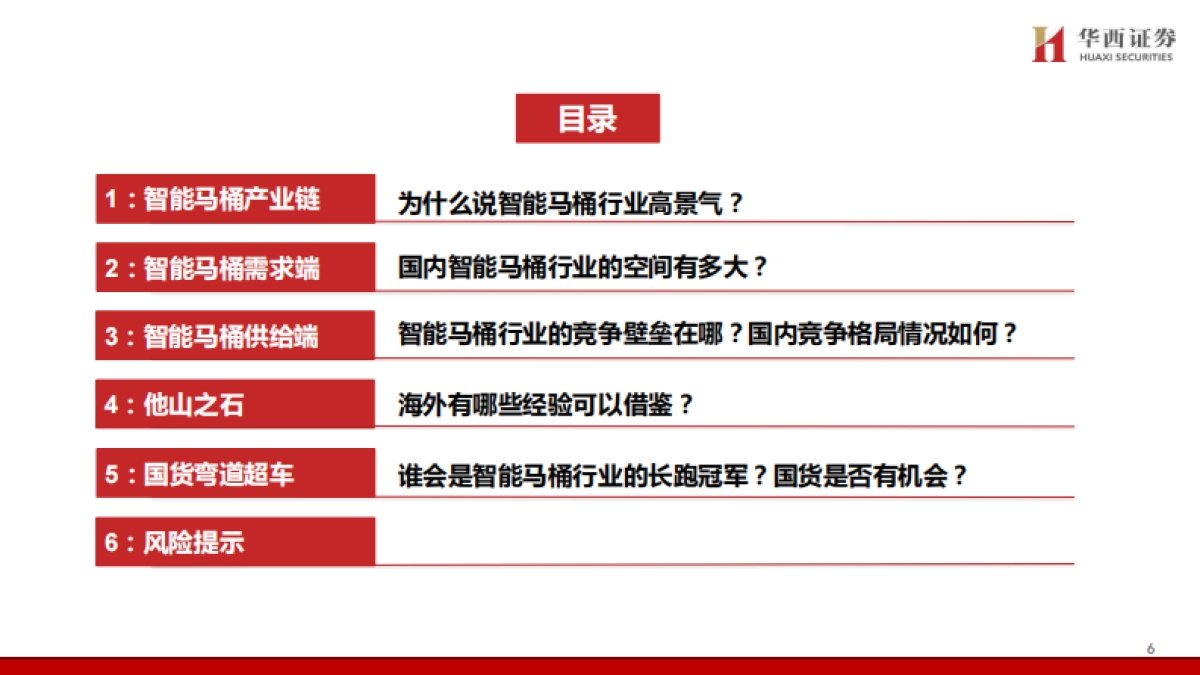 华西证券
HUAXI SECURITIES

目录

1：智能马桶产业链
为什么说智能马桶行业高景气？

2：智能马桶需求端
国内智能马桶行业的空间有多大？

3：智能马桶供给端
智能马桶行业的竞争壁垒在哪？国内竞争格局情况如何？

4：他山之石
海外有哪些经验可以借鉴？

5：国货弯道超车
谁会是智能马桶行业的长跑冠军？国货是否有机会？

6：风险提示

6